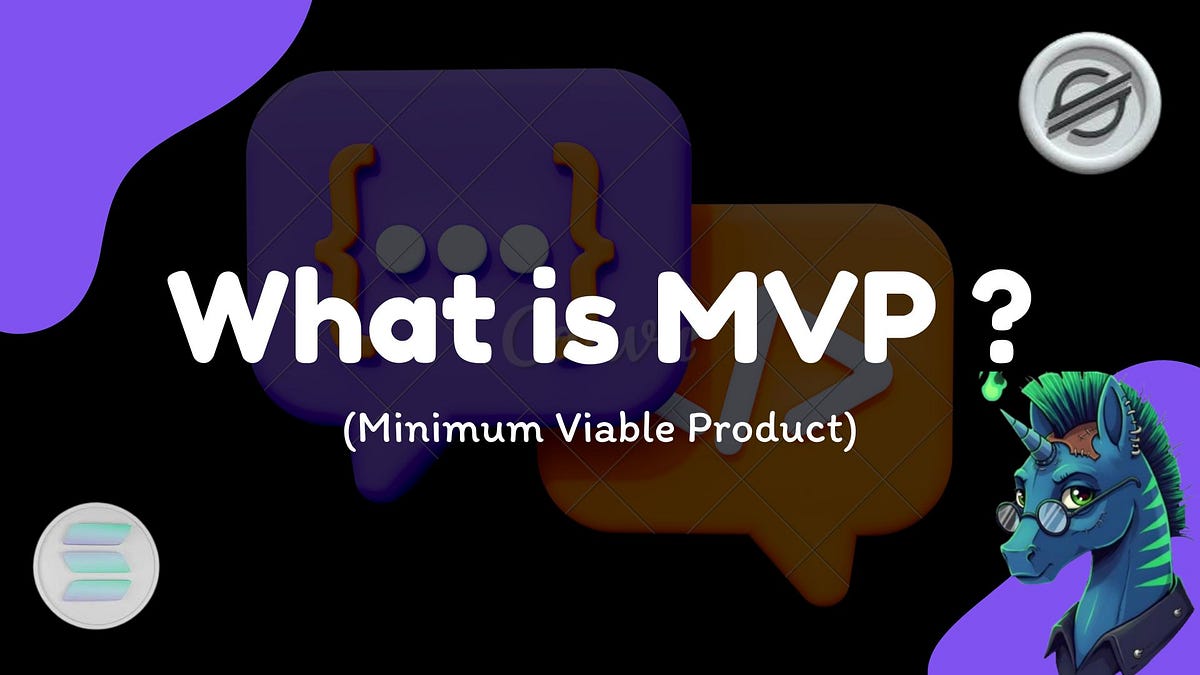 What is MVP ?
(Minimum Viable Product)